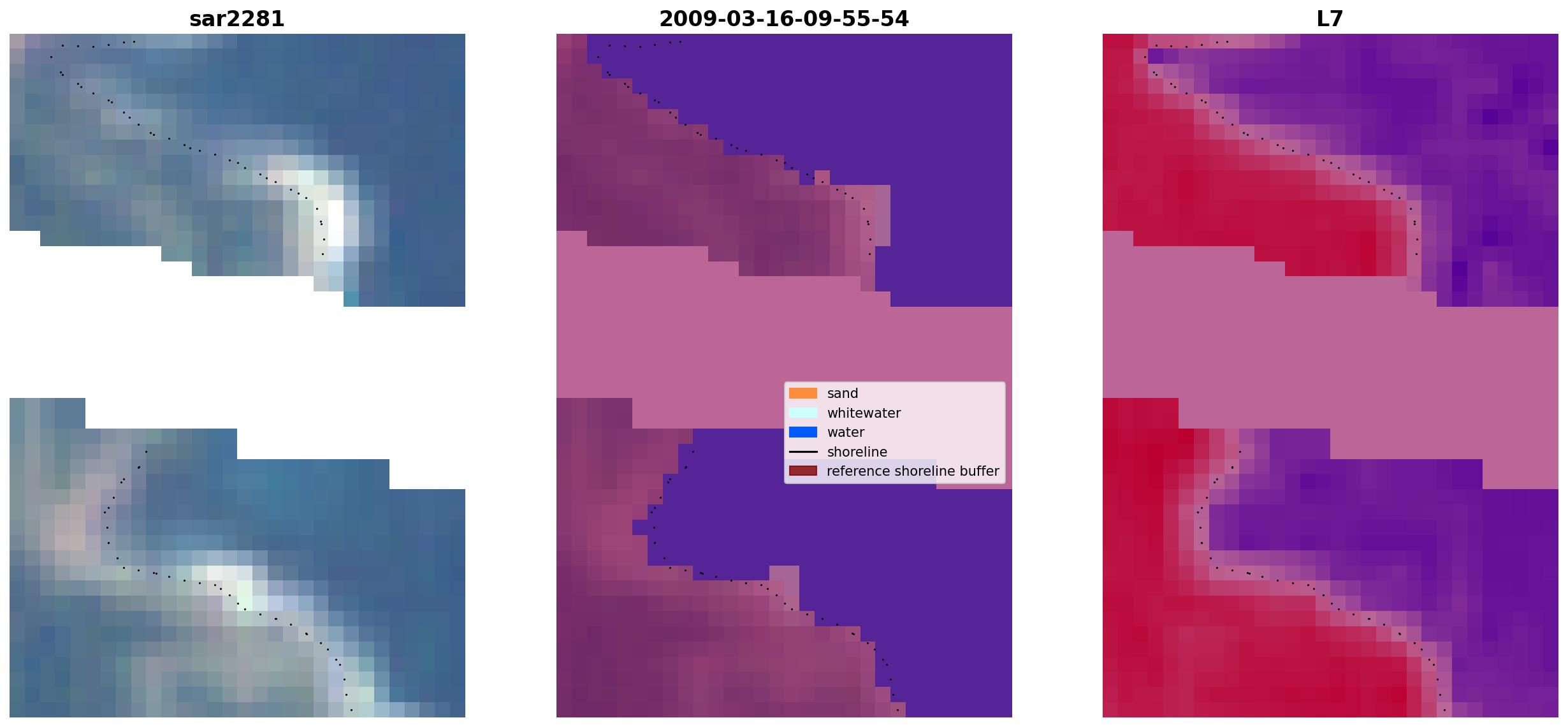 sar2281

2009-03-16-09-55-54

L7

sand
whitewater
water
shoreline
reference shoreline buffer